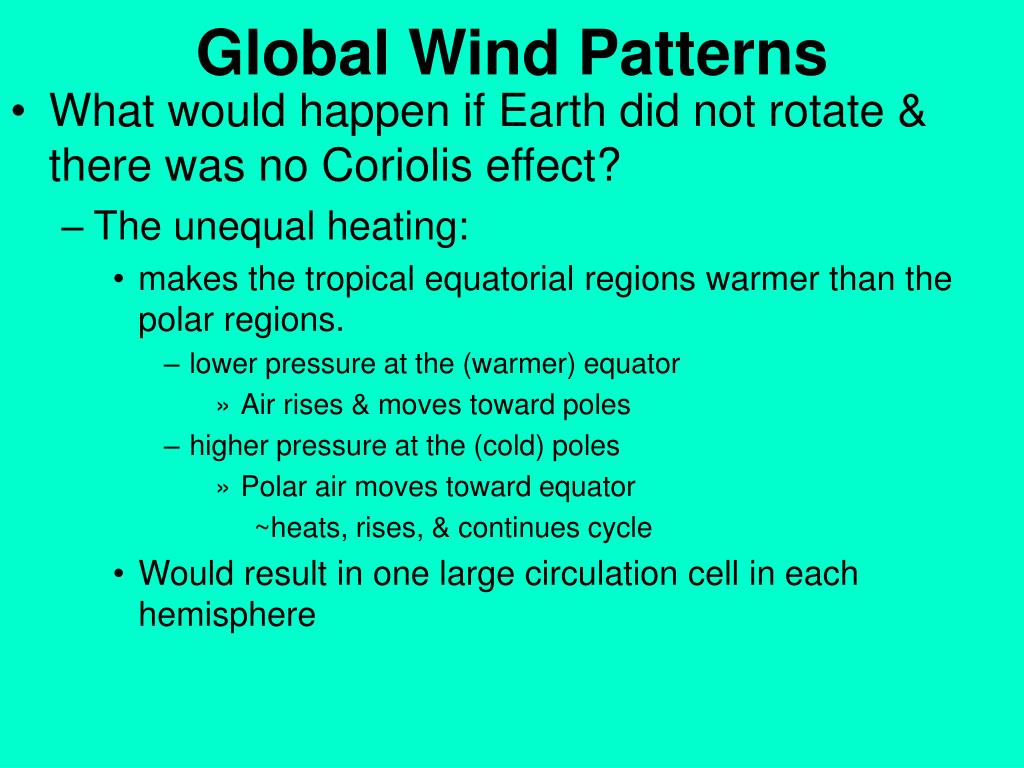 Global Wind Patterns

• What would happen if Earth did not rotate & there was no Coriolis effect?

– The unequal heating:

• makes the tropical equatorial regions warmer than the polar regions.

– lower pressure at the (warmer) equator

» Air rises & moves toward poles

– higher pressure at the (cold) poles

» Polar air moves toward equator

~heats, rises, & continues cycle

• Would result in one large circulation cell in each hemisphere